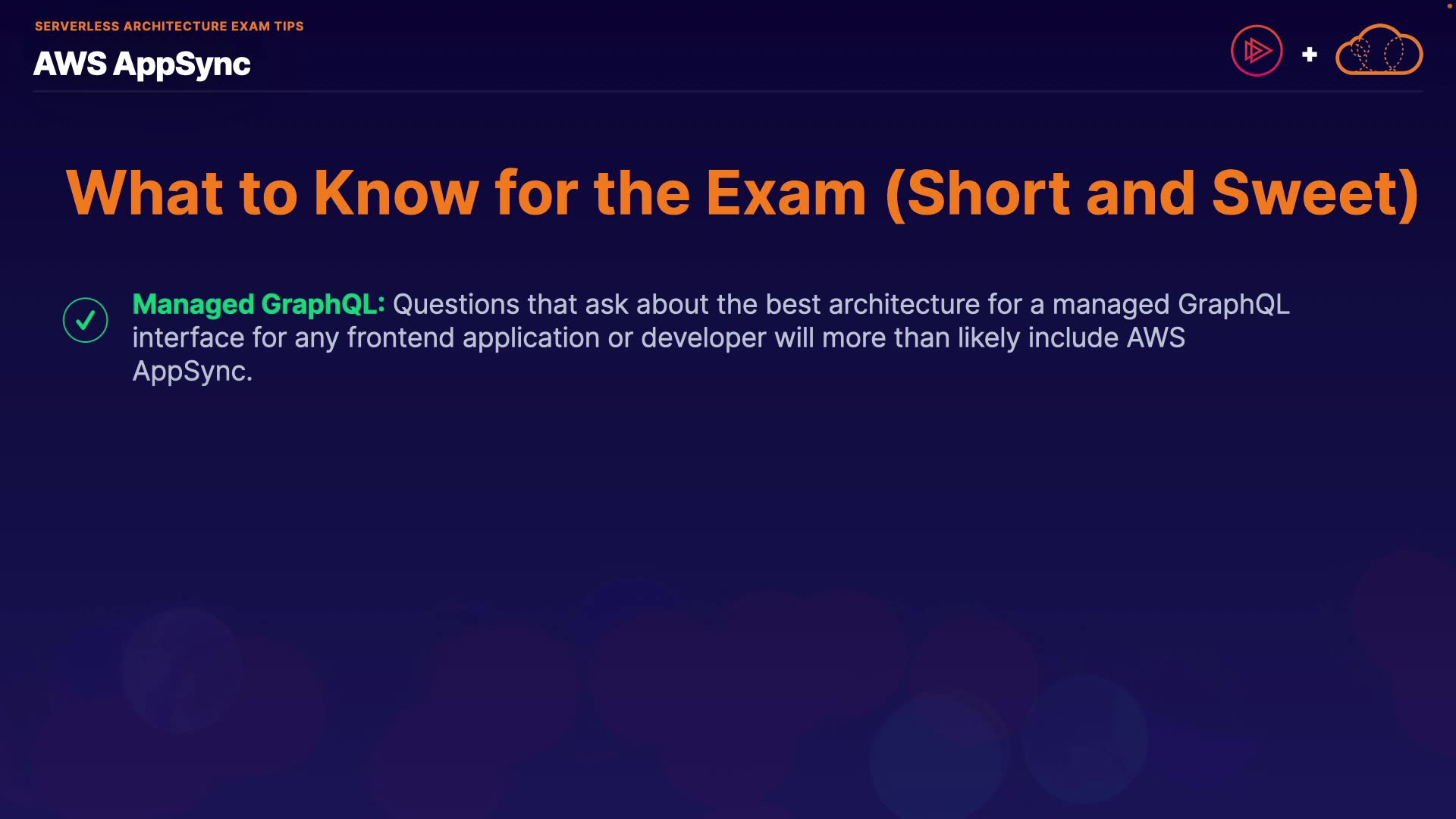 SERVERLESS ARCHITECTURE EXAM TIPS

AWS AppSync

+

What to Know for the Exam (Short and Sweet)

Managed GraphQL: Questions that ask about the best architecture for a managed GraphQL interface for any frontend application or developer will more than likely include AWS AppSync.